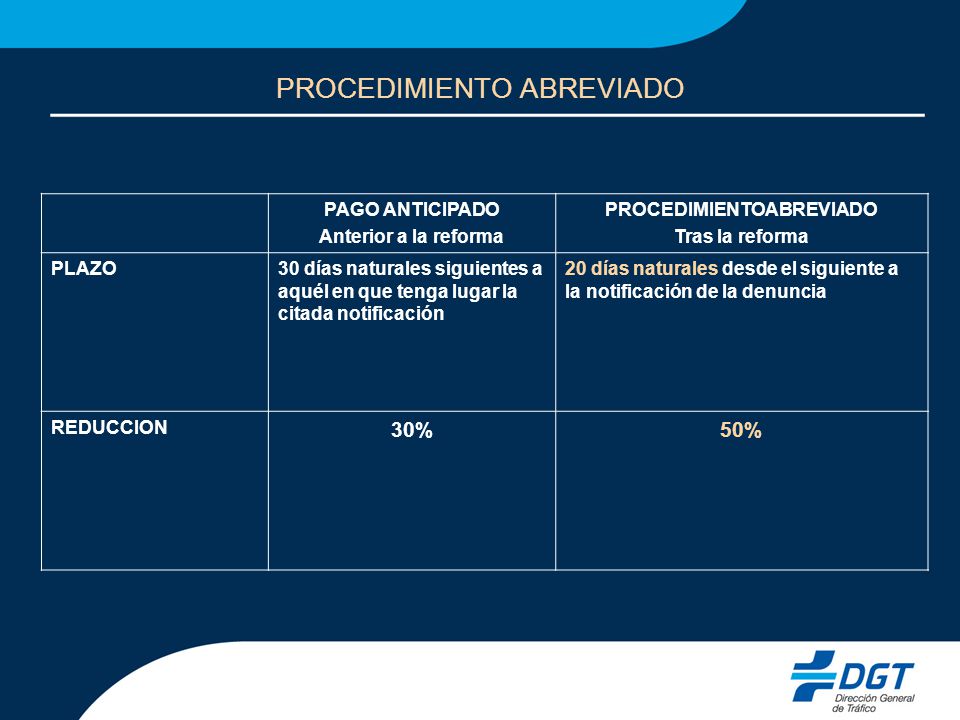 PROCEDIMIENTO ABREVIADO

|  | PAGO ANTICIPADO Anterior a la reforma | PROCEDIMIENTOABREVIADO Tras la reforma |
|---|---|---|
| PLAZO | 30 días naturales siguientes a aquél en que tenga lugar la citada notificación | 20 días naturales desde el siguiente a la notificación de la denuncia |
| REDUCCION | 30% | 50% |

DGT
Dirección General de Tráfico